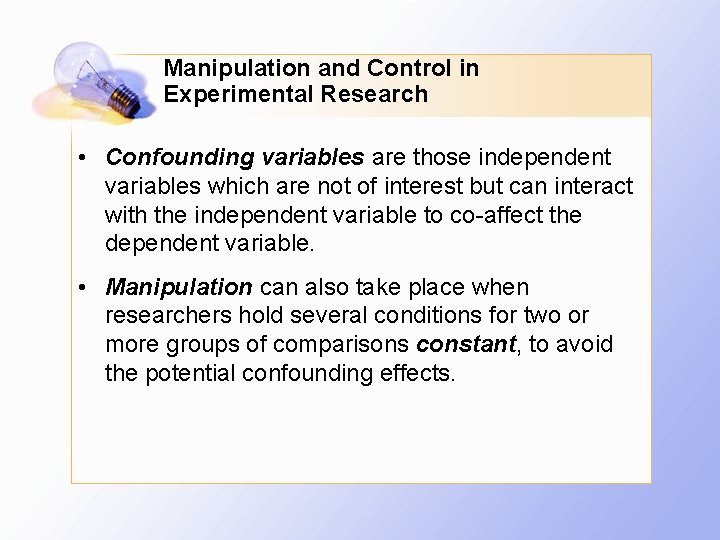 Manipulation and Control in Experimental Research

• Confounding variables are those independent variables which are not of interest but can interact with the independent variable to co-affect the dependent variable.

• Manipulation can also take place when researchers hold several conditions for two or more groups of comparisons constant, to avoid the potential confounding effects.